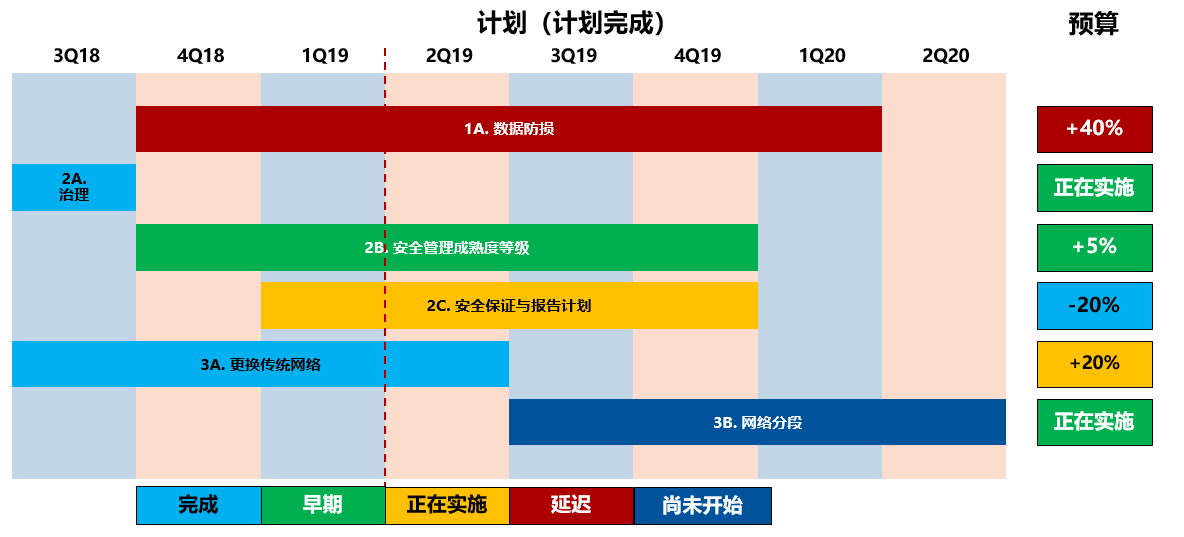 计划（计划完成）

预算

3Q18 4Q18 1Q19 2Q19 3Q19 4Q19 1Q20 2Q20

1A. 数据防损

+40%

2A. 治理

正在实施

2B. 安全管理成熟度等级

+5%

2C. 安全保证与报告计划

-20%

3A. 更换传统网络

+20%

3B. 网络分段

正在实施

完成 早期 正在实施 延迟 尚未开始